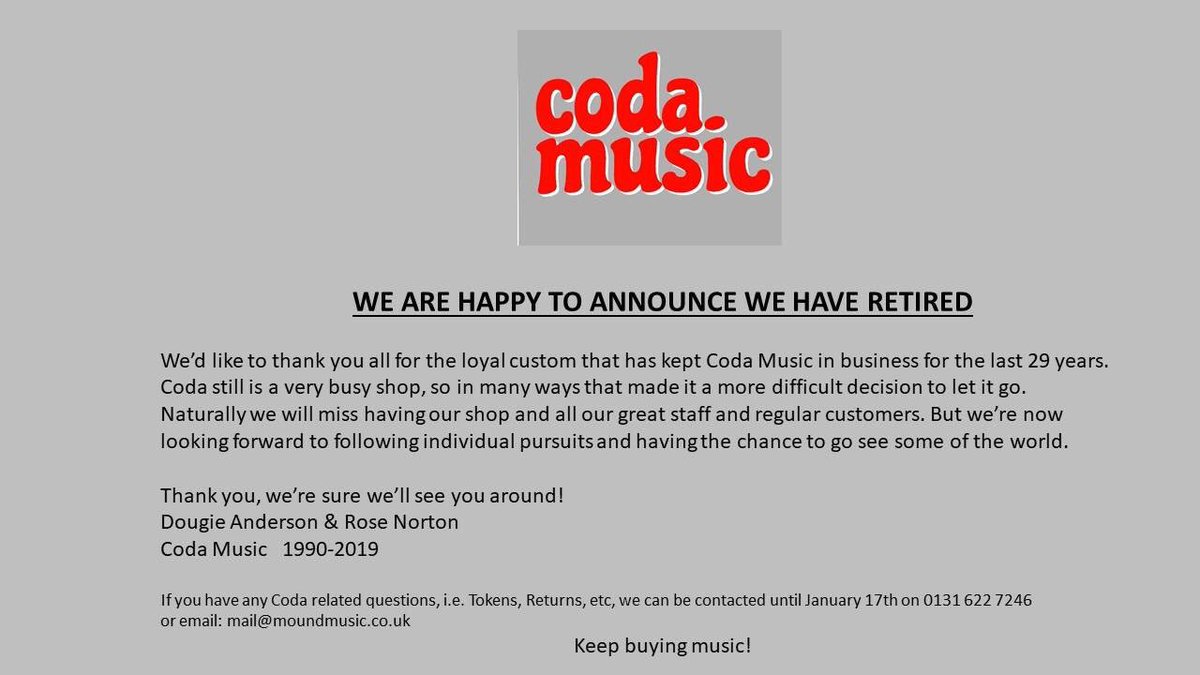 coda. music

WE ARE HAPPY TO ANNOUNCE WE HAVE RETIRED

We'd like to thank you all for the loyal custom that has kept Coda Music in business for the last 29 years. Coda still is a very busy shop, so in many ways that made it a more difficult decision to let it go. Naturally we will miss having our shop and all our great staff and regular customers. But we're now looking forward to following individual pursuits and having the chance to go see some of the world.

Thank you, we're sure we'll see you around!
Dougie Anderson & Rose Norton
Coda Music 1990-2019

If you have any Coda related questions, i.e. Tokens, Returns, etc, we can be contacted until January 17th on 0131 622 7246 or email: mail@moundmusic.co.uk

Keep buying music!